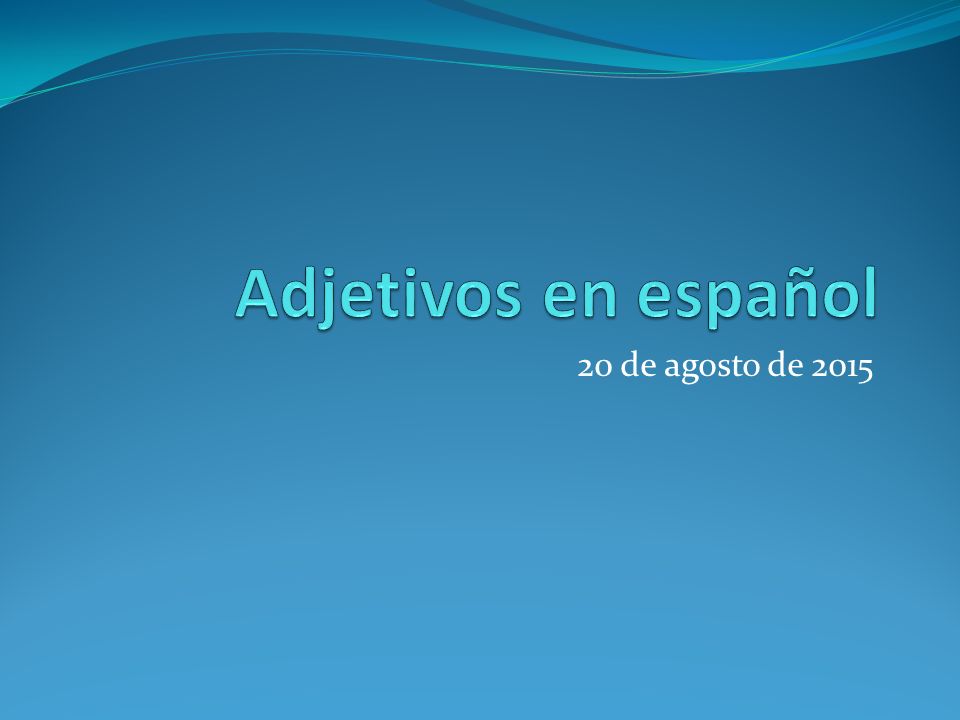 Adjetivos en español

20 de agosto de 2015